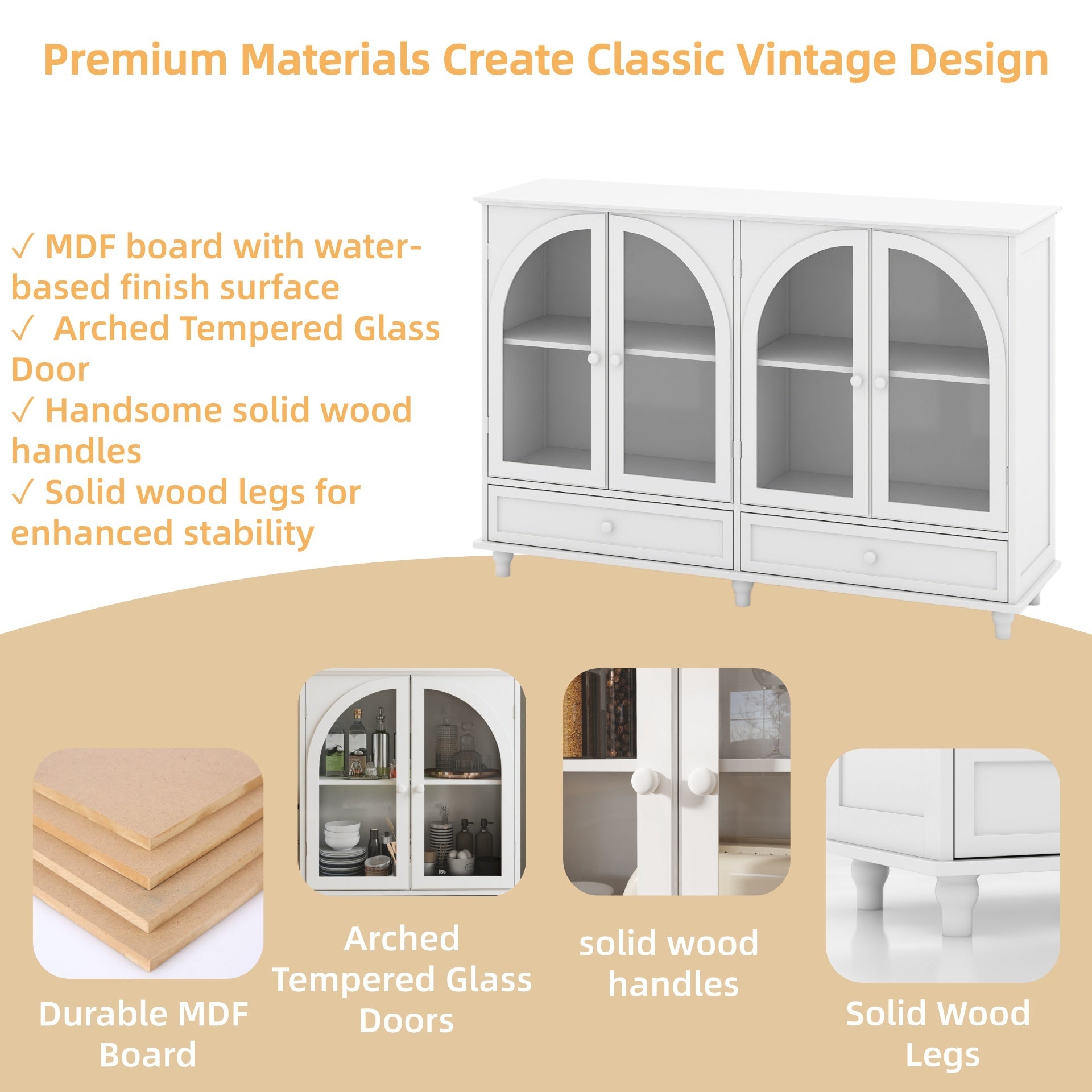 Premium Materials Create Classic Vintage Design

✓ MDF board with water-based finish surface
✓ Arched Tempered Glass Door
✓ Handsome solid wood handles
✓ Solid wood legs for enhanced stability

Durable MDF Board

Arched Tempered Glass Doors

solid wood handles

Solid Wood Legs